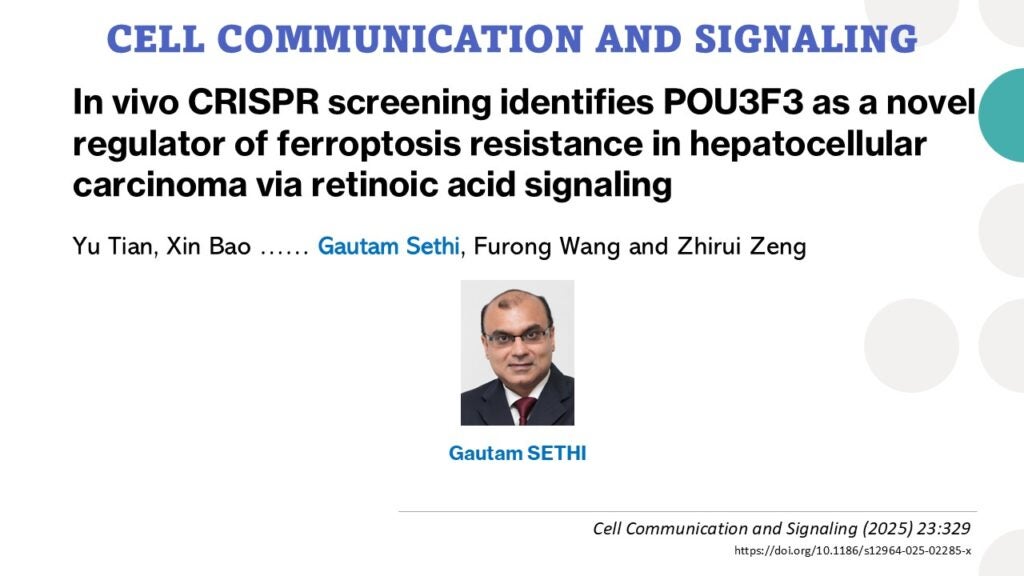 CELL COMMUNICATION AND SIGNALING

In vivo CRISPR screening identifies POU3F3 as a novel regulator of ferroptosis resistance in hepatocellular carcinoma via retinoic acid signaling

Yu Tian, Xin Bao …… Gautam Sethi, Furong Wang and Zhirui Zeng

Gautam SETHI

Cell Communication and Signaling (2025) 23:329
https://doi.org/10.1186/s12964-025-02285-x